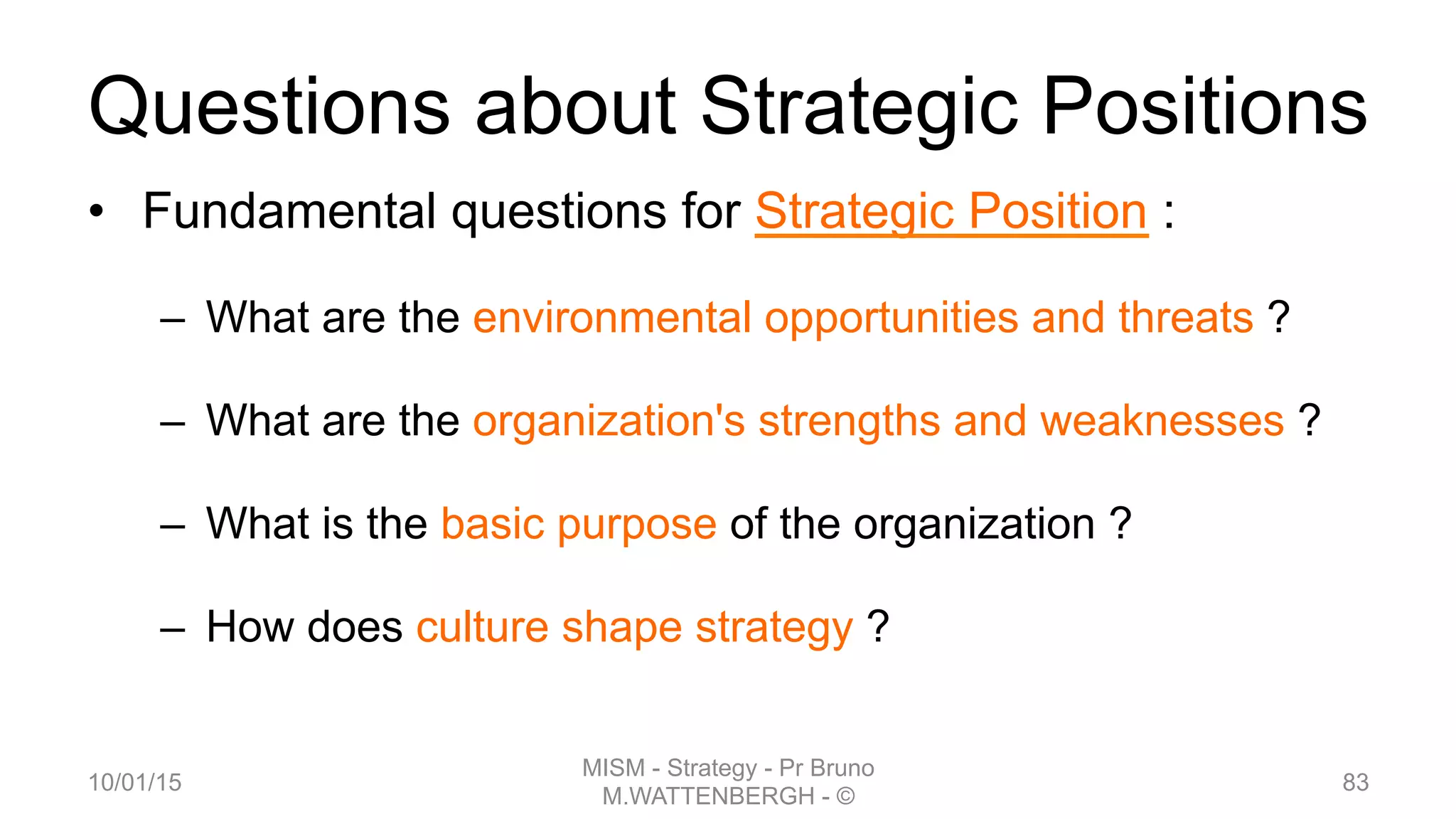 Questions about Strategic Positions

• Fundamental questions for Strategic Position :

– What are the environmental opportunities and threats ?

– What are the organization's strengths and weaknesses ?

– What is the basic purpose of the organization ?

– How does culture shape strategy ?

10/01/15

MISM - Strategy - Pr Bruno M.WATTENBERGH - ©

83